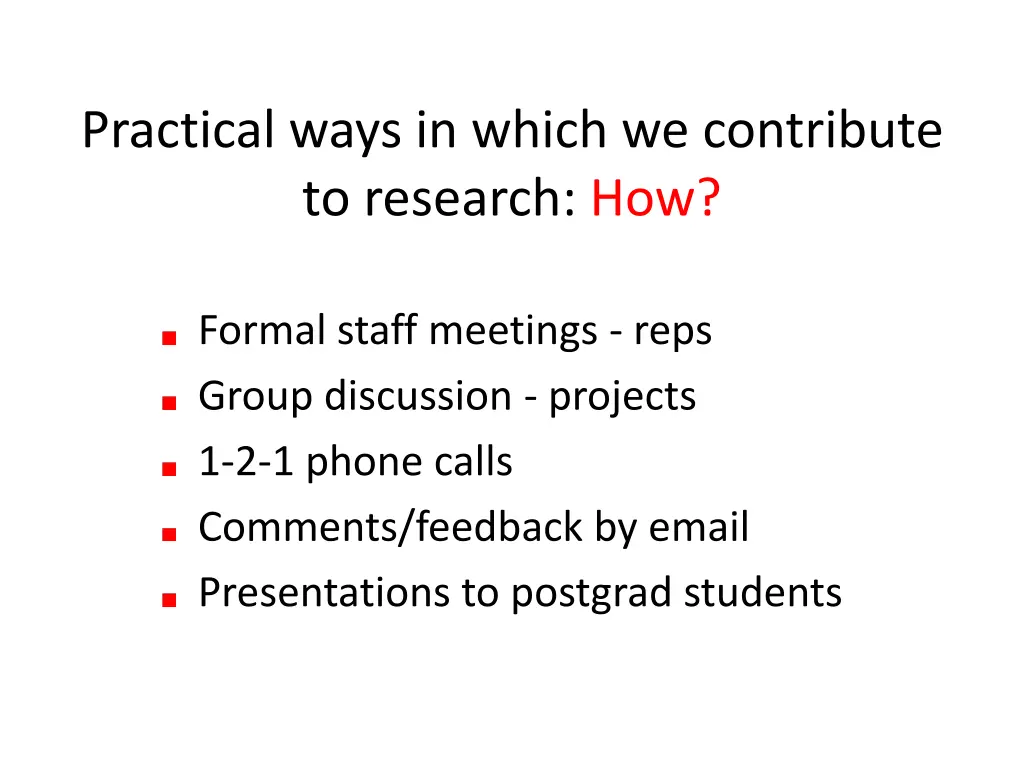 Practical ways in which we contribute to research: How?

- Formal staff meetings - reps
- Group discussion - projects
- 1-2-1 phone calls
- Comments/feedback by email
- Presentations to postgrad students